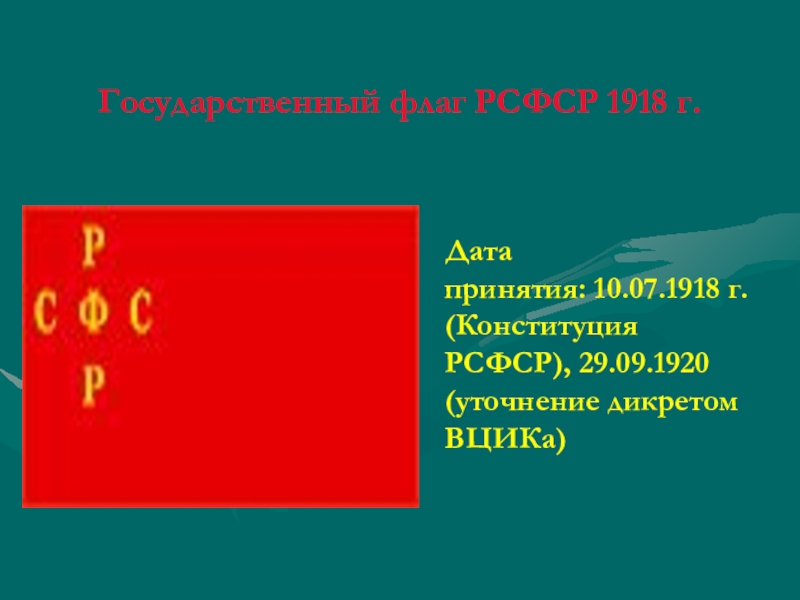 Государственный флаг РСФСР 1918 г.

Р
С Ф С
Р

Дата принятия: 10.07.1918 г. (Конституция РСФСР), 29.09.1920 (уточнение дикретом ВЦИКа)